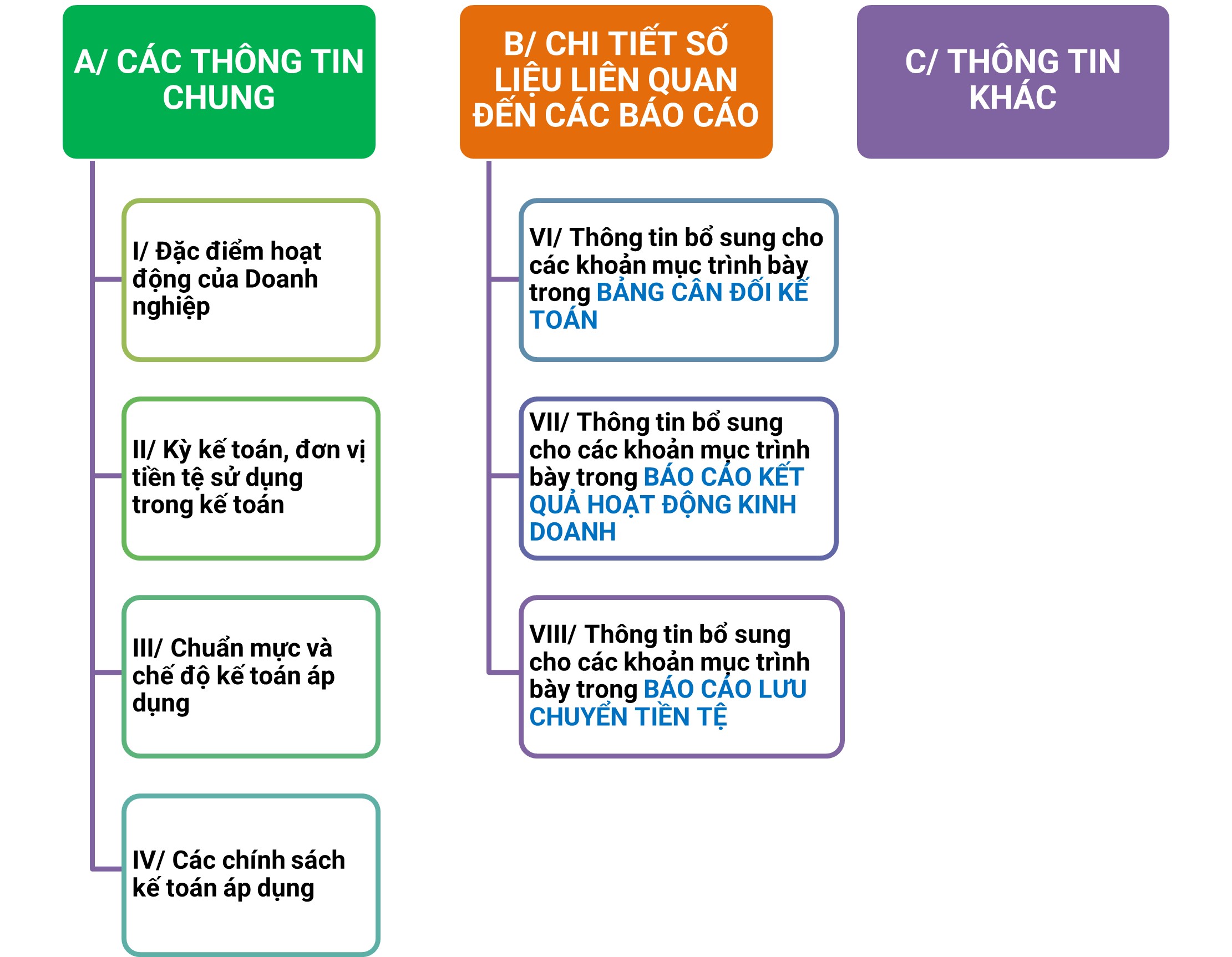 A/ CÁC THÔNG TIN CHUNG

I/ Đặc điểm hoạt động của Doanh nghiệp

II/ Kỳ kế toán, đơn vị tiền tệ sử dụng trong kế toán

III/ Chuẩn mực và chế độ kế toán áp dụng

IV/ Các chính sách kế toán áp dụng

B/ CHI TIẾT SỐ LIỆU LIÊN QUAN ĐẾN CÁC BÁO CÁO

VI/ Thông tin bổ sung cho các khoản mục trình bày trong BẢNG CÂN ĐỐI KẾ TOÁN

VII/ Thông tin bổ sung cho các khoản mục trình bày trong BÁO CÁO KẾT QUẢ HOẠT ĐỘNG KINH DOANH

VIII/ Thông tin bổ sung cho các khoản mục trình bày trong BÁO CÁO LƯU CHUYỂN TIỀN TỆ

C/ THÔNG TIN KHÁC